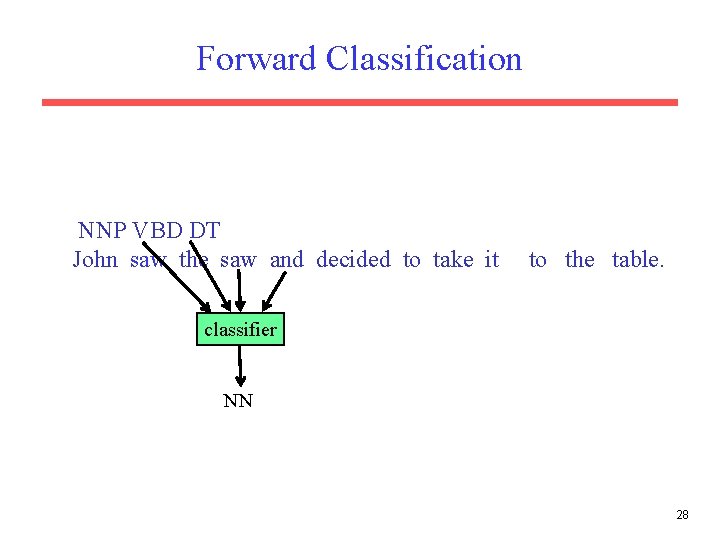 Forward Classification

NNP VBD DT
John saw the saw and decided to take it to the table.

classifier

NN

28